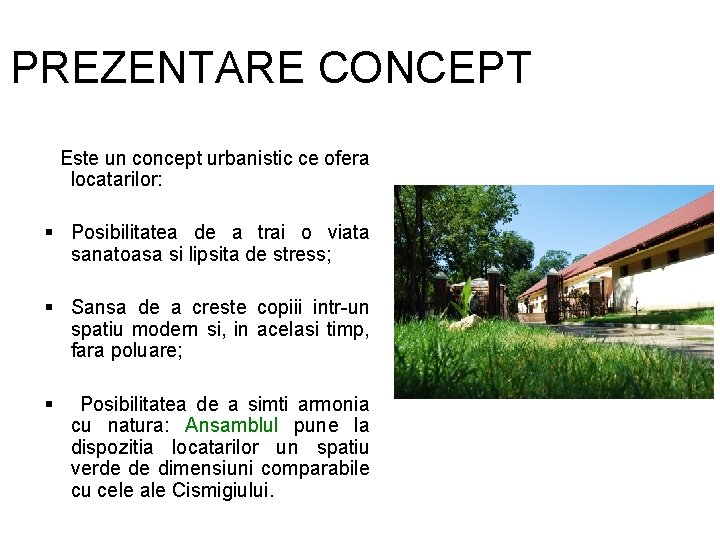 PREZENTARE CONCEPT

Este un concept urbanistic ce ofera locatarilor:

▪ Posibilitatea de a trai o viata sanatoasa si lipsita de stress;

▪ Sansa de a creste copiii intr-un spatiu modern si, in acelasi timp, fara poluare;

▪ Posibilitatea de a simti armonia cu natura: Ansamblul pune la dispozitia locatarilor un spatiu verde de dimensiuni comparabile cu cele ale Cismigiului.